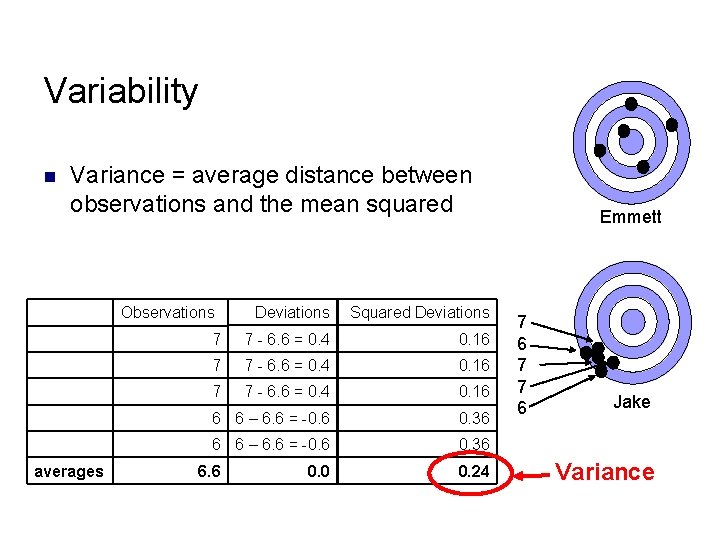 Variability

Variance = average distance between observations and the mean squared

Emmett

| | Observations | Deviations | Squared Deviations |
|---|---|---|---|
| | 7 | 7 - 6.6 = 0.4 | 0.16 |
| | 7 | 7 - 6.6 = 0.4 | 0.16 |
| | 7 | 7 - 6.6 = 0.4 | 0.16 |
| | 6 | 6 – 6.6 = -0.6 | 0.36 |
| | 6 | 6 – 6.6 = -0.6 | 0.36 |
| averages | 6.6 | 0.0 | 0.24 |

7
6
7
7
6

Jake

Variance